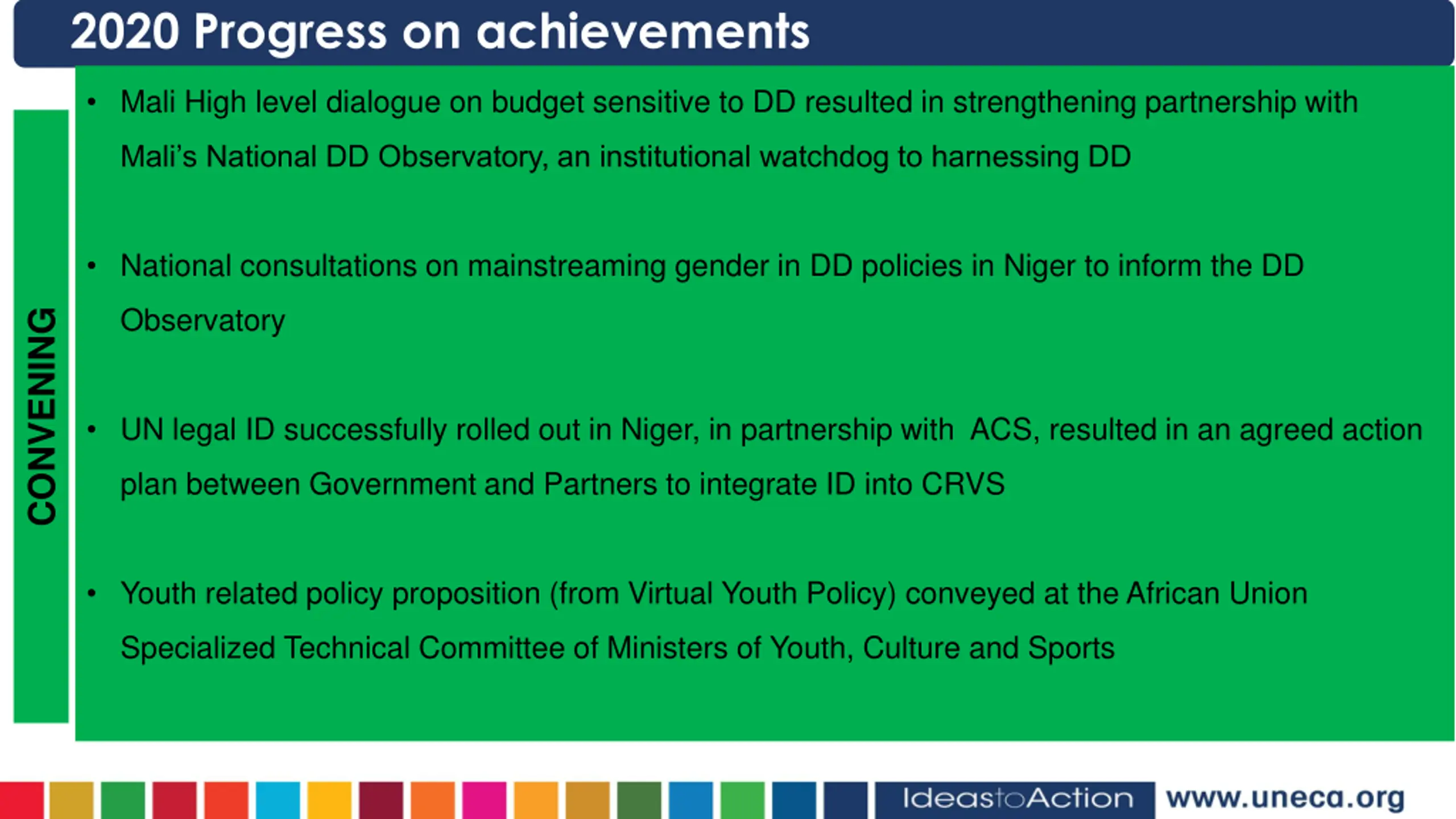 2020 Progress on achievements

CONVENING

• Mali High level dialogue on budget sensitive to DD resulted in strengthening partnership with Mali's National DD Observatory, an institutional watchdog to harnessing DD

• National consultations on mainstreaming gender in DD policies in Niger to inform the DD Observatory

• UN legal ID successfully rolled out in Niger, in partnership with ACS, resulted in an agreed action plan between Government and Partners to integrate ID into CRVS

• Youth related policy proposition (from Virtual Youth Policy) conveyed at the African Union Specialized Technical Committee of Ministers of Youth, Culture and Sports

IdeastoAction www.uneca.org